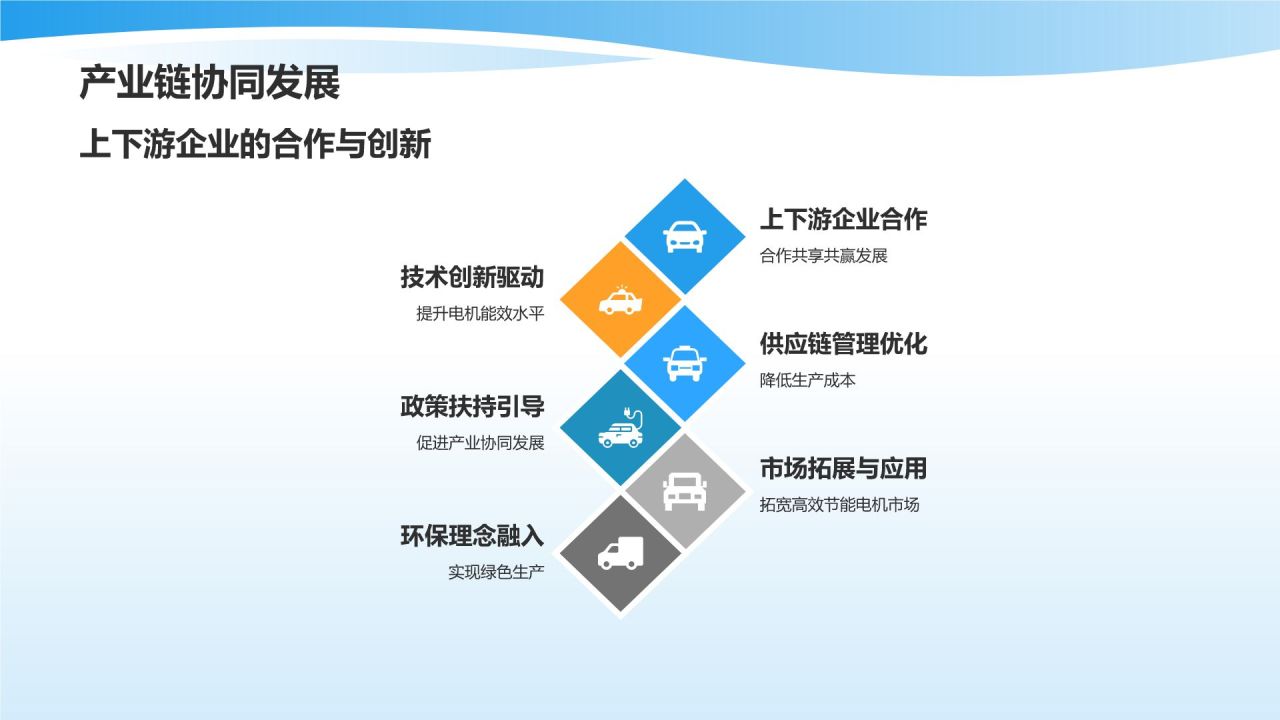 产业链协同发展

上下游企业的合作与创新

上下游企业合作

合作共享共赢发展

技术创新驱动

提升电机能效水平

供应链管理优化

降低生产成本

政策扶持引导

促进产业协同发展

市场拓展与应用

拓宽高效节能电机市场

环保理念融入

实现绿色生产